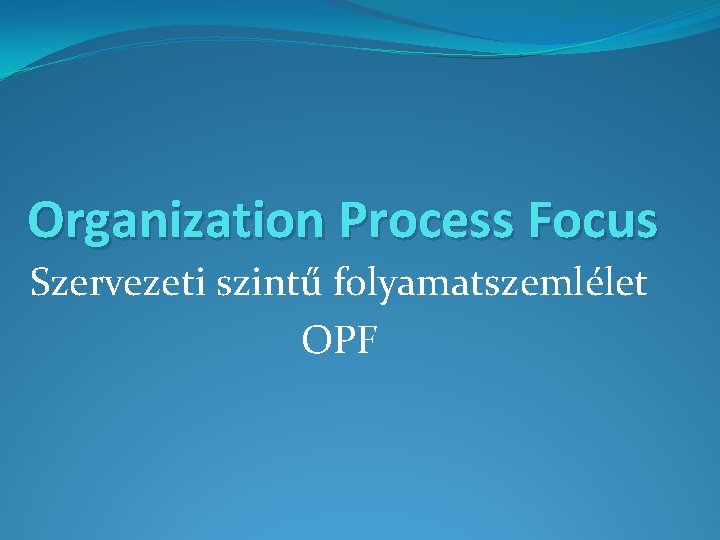 Organization Process Focus

Szervezeti szintű folyamatszemlélet
OPF